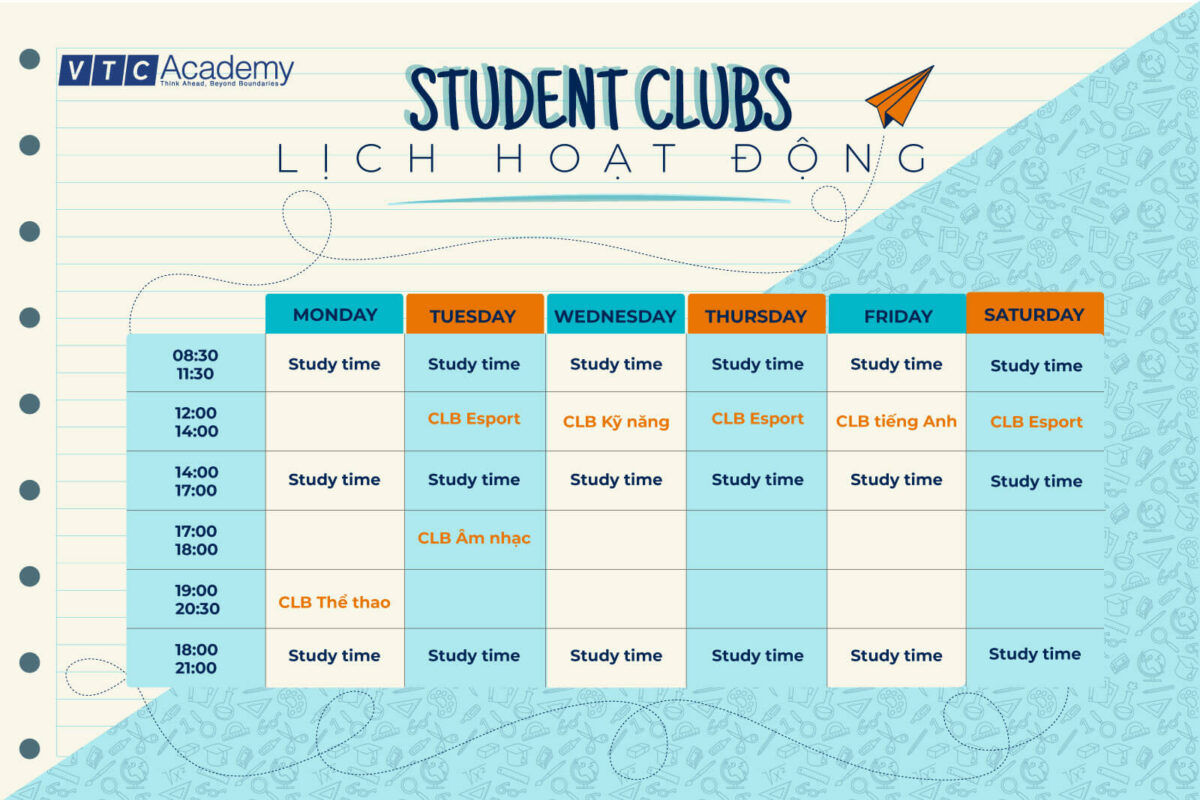 VTC Academy
Think Ahead, Beyond Boundaries

STUDENT CLUBS
LỊCH HOẠT ĐỘNG

| | MONDAY | TUESDAY | WEDNESDAY | THURSDAY | FRIDAY | SATURDAY |
|---|---|---|---|---|---|---|
| 08:30 11:30 | Study time | Study time | Study time | Study time | Study time | Study time |
| 12:00 14:00 | | CLB Esport | CLB Kỹ năng | CLB Esport | CLB tiếng Anh | CLB Esport |
| 14:00 17:00 | Study time | Study time | Study time | Study time | Study time | Study time |
| 17:00 18:00 | | CLB Âm nhạc | | | | |
| 19:00 20:30 | CLB Thể thao | | | | | |
| 18:00 21:00 | Study time | Study time | Study time | Study time | Study time | Study time |